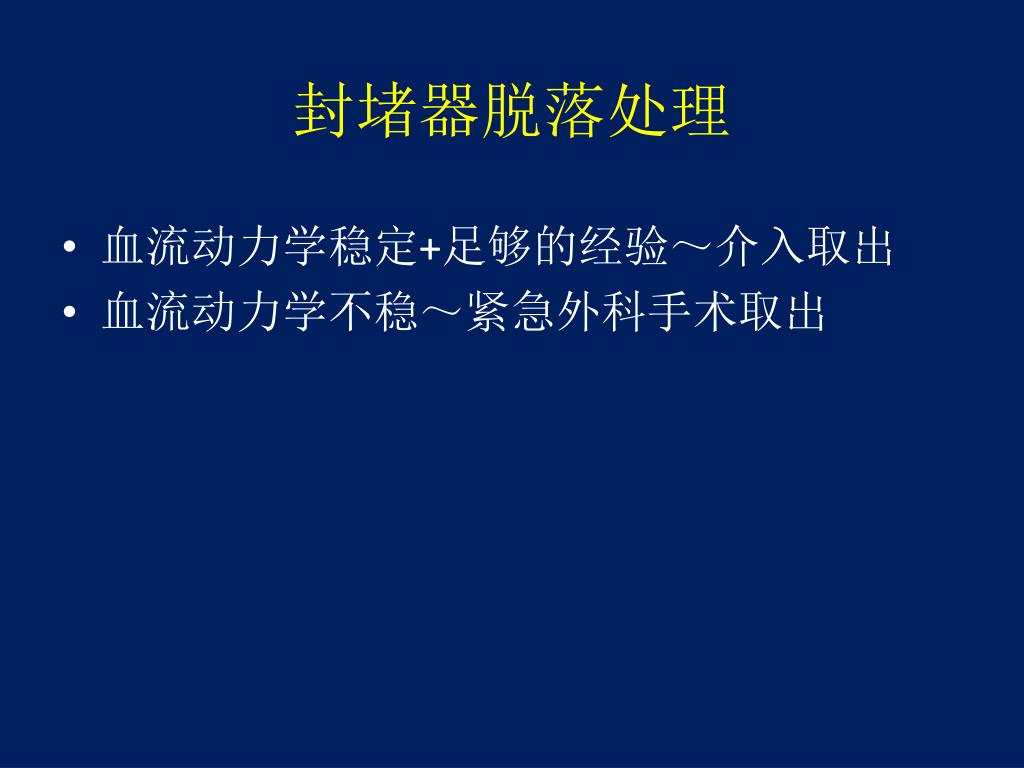 封堵器脱落处理

• 血流动力学稳定+足够的经验～介入取出
• 血流动力学不稳～紧急外科手术取出